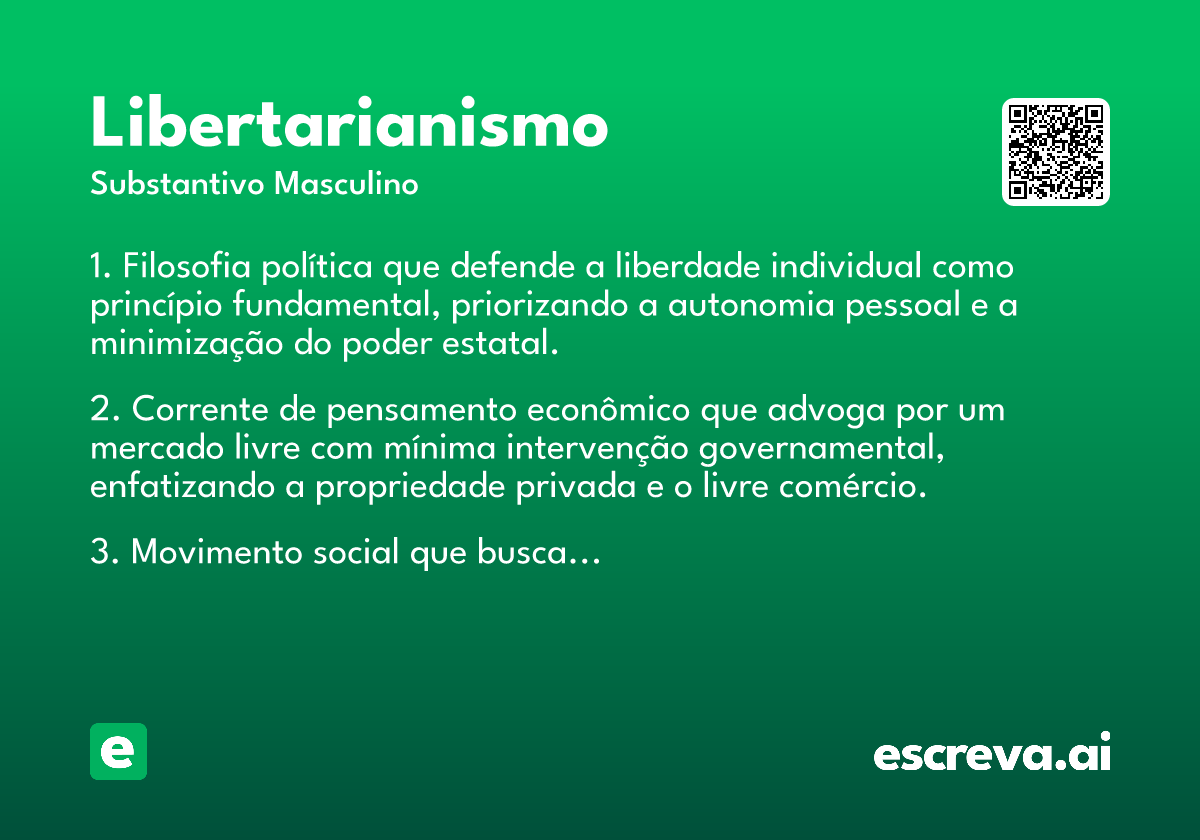 Libertarianismo

Substantivo Masculino

1. Filosofia política que defende a liberdade individual como princípio fundamental, priorizando a autonomia pessoal e a minimização do poder estatal.

2. Corrente de pensamento econômico que advoga por um mercado livre com mínima intervenção governamental, enfatizando a propriedade privada e o livre comércio.

3. Movimento social que busca...

e

escreva.ai